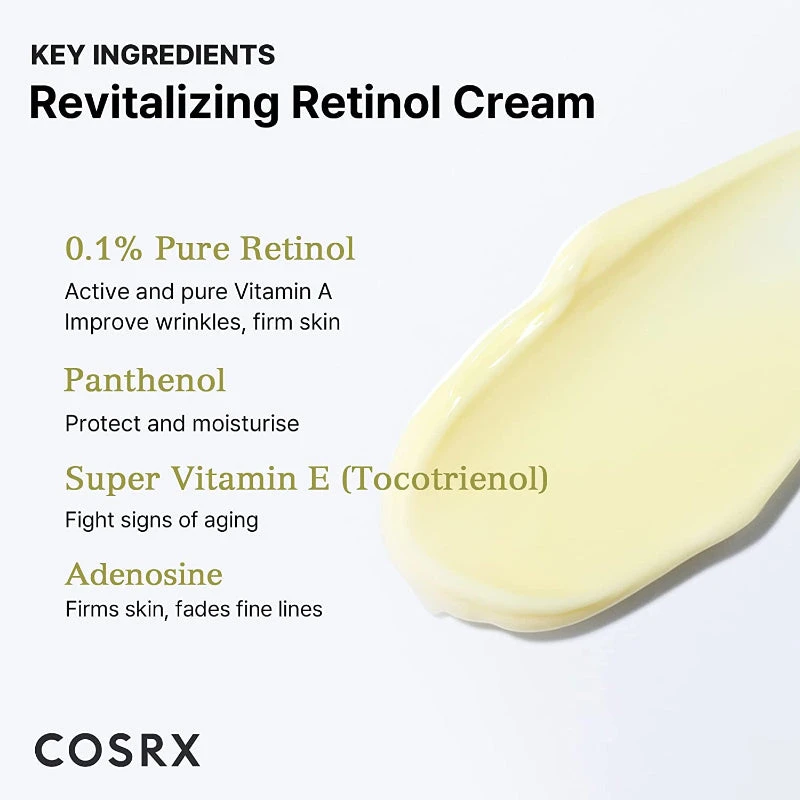 KEY INGREDIENTS
Revitalizing Retinol Cream

0.1% Pure Retinol
Active and pure Vitamin A
Improve wrinkles, firm skin

Panthenol
Protect and moisturise

Super Vitamin E (Tocotrienol)
Fight signs of aging

Adenosine
Firms skin, fades fine lines

COSRX